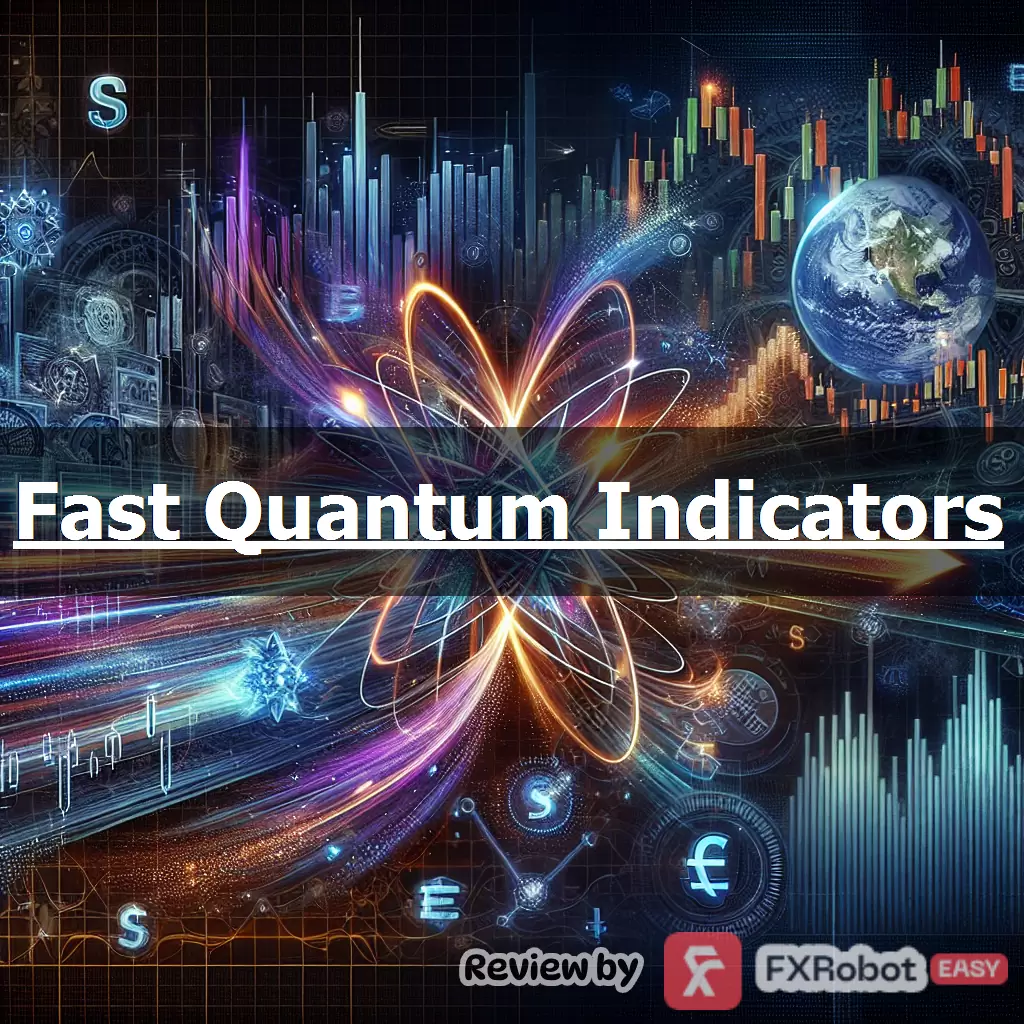 Fast Quantum Indicators

Review by FXRobot EASY